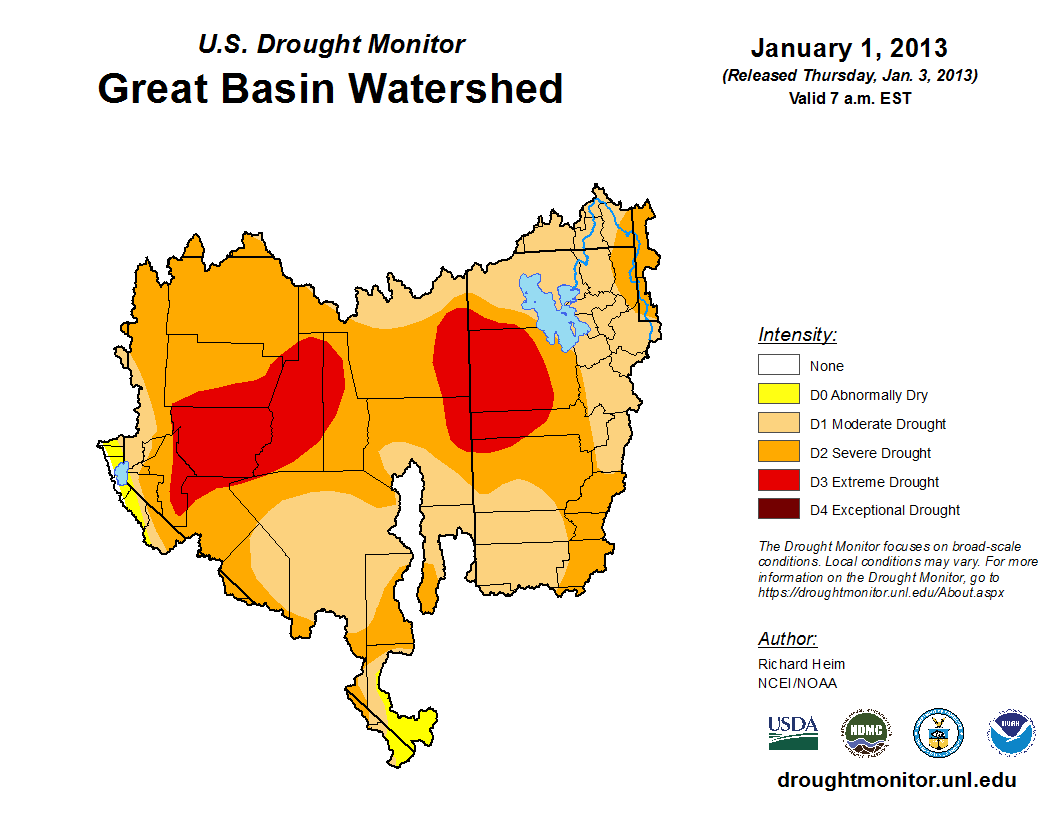 U.S. Drought Monitor
Great Basin Watershed

January 1, 2013
(Released Thursday, Jan. 3, 2013)
Valid 7 a.m. EST

Intensity:
None
D0 Abnormally Dry
D1 Moderate Drought
D2 Severe Drought
D3 Extreme Drought
D4 Exceptional Drought

The Drought Monitor focuses on broad-scale conditions. Local conditions may vary. For more information on the Drought Monitor, go to https://droughtmonitor.unl.edu/About.aspx

Author:
Richard Heim
NCEI/NOAA

USDA
NDMC
NOAA

droughtmonitor.unl.edu